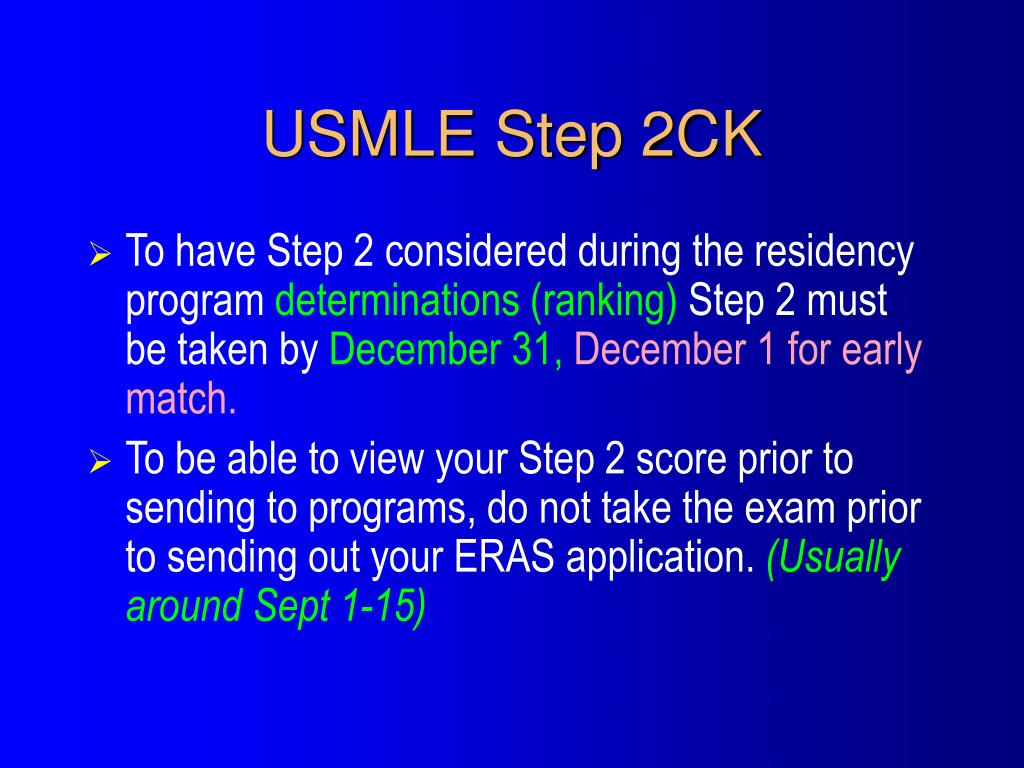 USMLE Step 2CK

➢ To have Step 2 considered during the residency program determinations (ranking) Step 2 must be taken by December 31, December 1 for early match.

➢ To be able to view your Step 2 score prior to sending to programs, do not take the exam prior to sending out your ERAS application. (Usually around Sept 1-15)